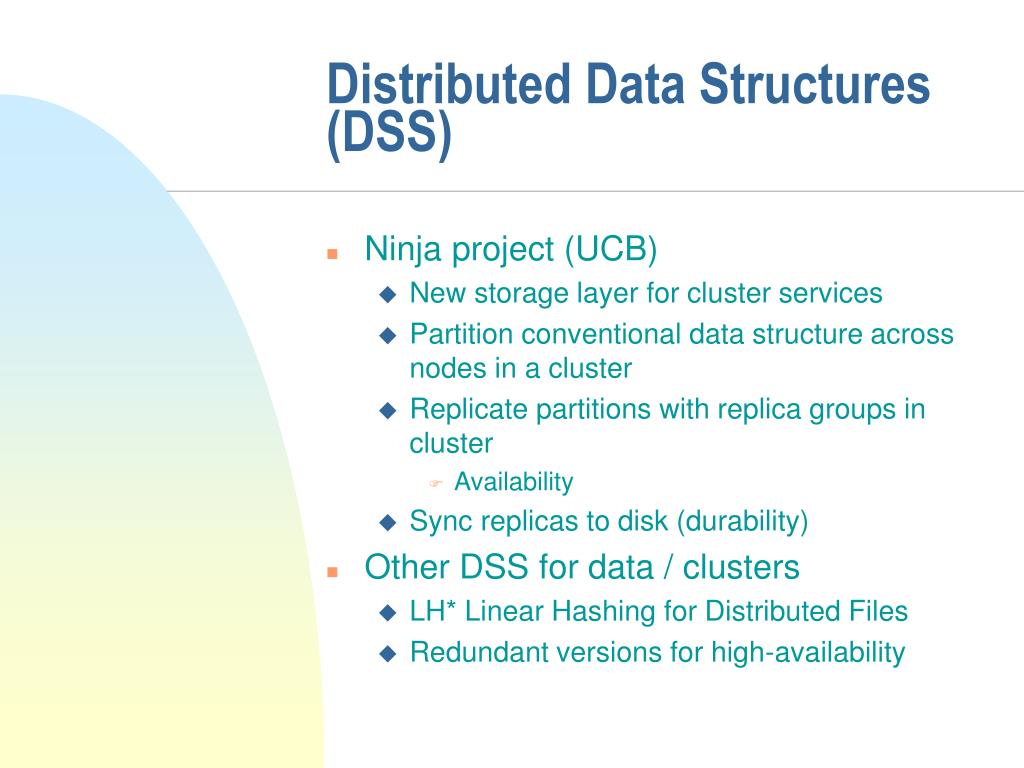 Distributed Data Structures (DSS)

- Ninja project (UCB)
  - New storage layer for cluster services
  - Partition conventional data structure across nodes in a cluster
  - Replicate partitions with replica groups in cluster
    - Availability
  - Sync replicas to disk (durability)
- Other DSS for data / clusters
  - LH* Linear Hashing for Distributed Files
  - Redundant versions for high-availability